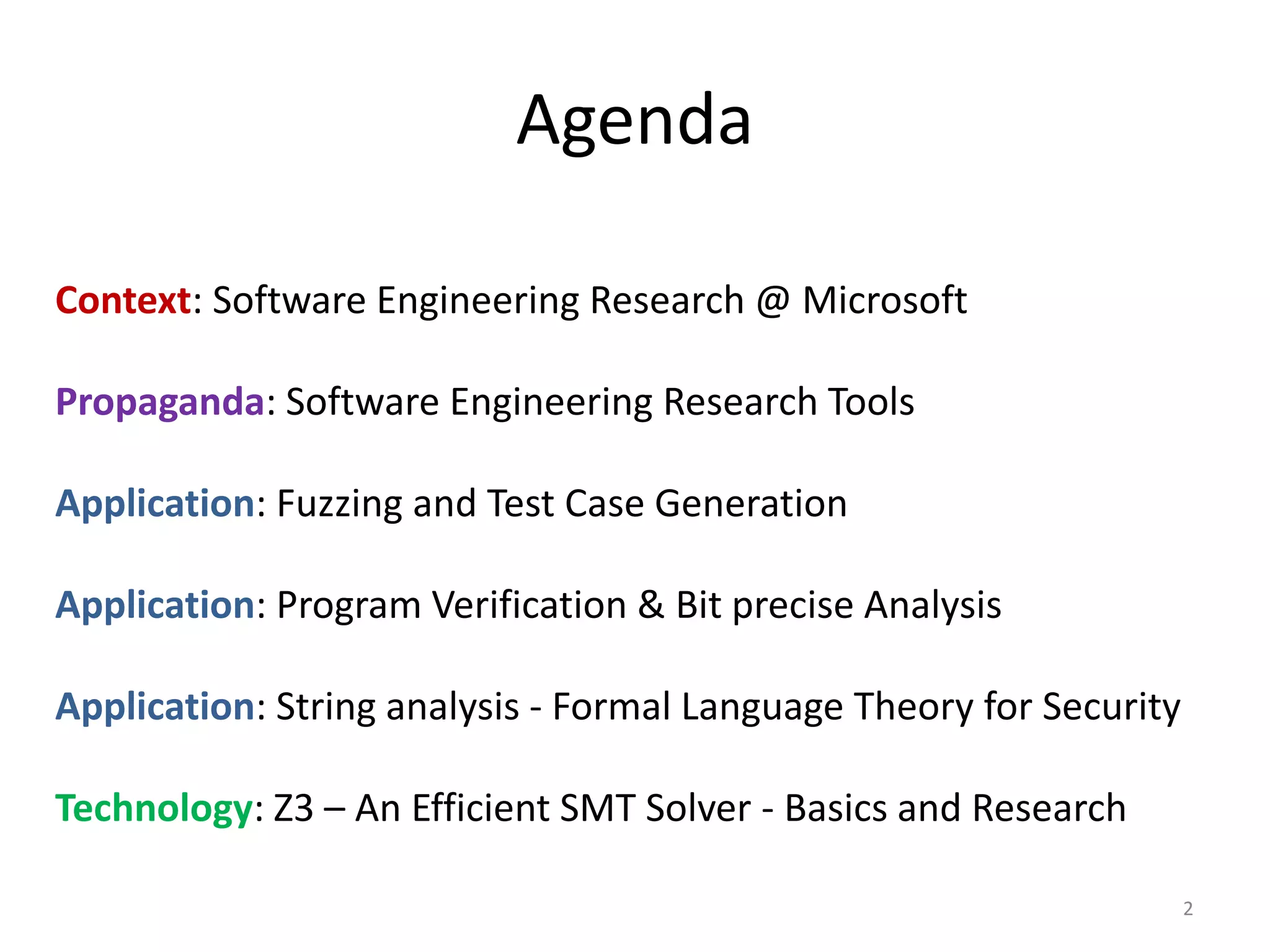 Agenda

Context: Software Engineering Research @ Microsoft

Propaganda: Software Engineering Research Tools

Application: Fuzzing and Test Case Generation

Application: Program Verification & Bit precise Analysis

Application: String analysis - Formal Language Theory for Security

Technology: Z3 – An Efficient SMT Solver - Basics and Research

2